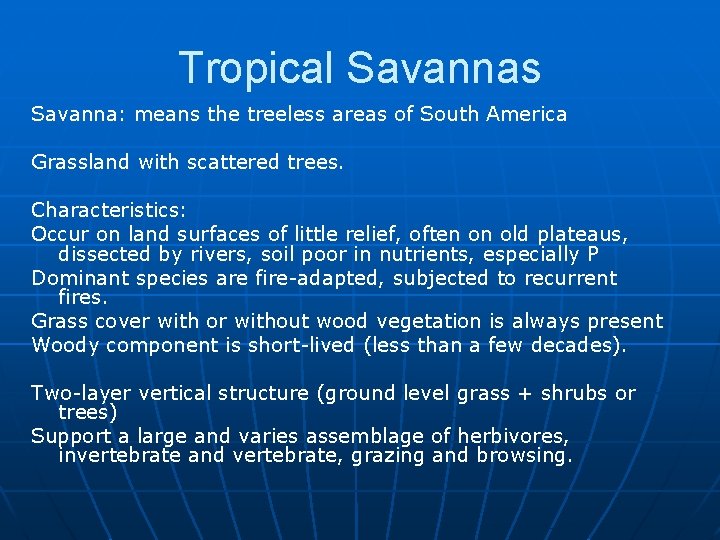 Tropical Savannas

Savanna: means the treeless areas of South America

Grassland with scattered trees.

Characteristics:
Occur on land surfaces of little relief, often on old plateaus, dissected by rivers, soil poor in nutrients, especially P
Dominant species are fire-adapted, subjected to recurrent fires.
Grass cover with or without wood vegetation is always present
Woody component is short-lived (less than a few decades).

Two-layer vertical structure (ground level grass + shrubs or trees)
Support a large and varies assemblage of herbivores, invertebrate and vertebrate, grazing and browsing.